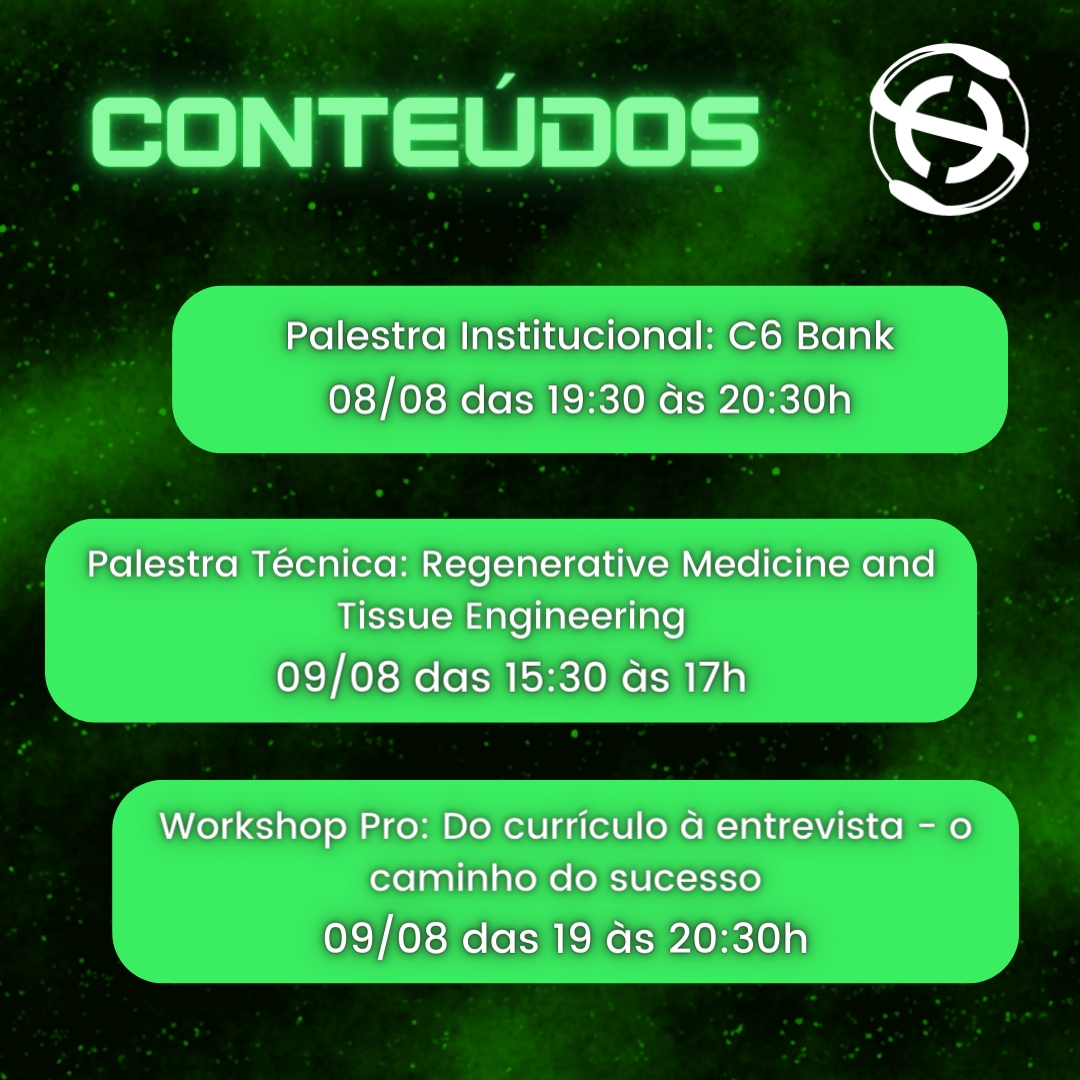 CONTEÚDOS

Palestra Institucional: C6 Bank
08/08 das 19:30 às 20:30h

Palestra Técnica: Regenerative Medicine and Tissue Engineering
09/08 das 15:30 às 17h

Workshop Pro: Do currículo à entrevista - o caminho do sucesso
09/08 das 19 às 20:30h